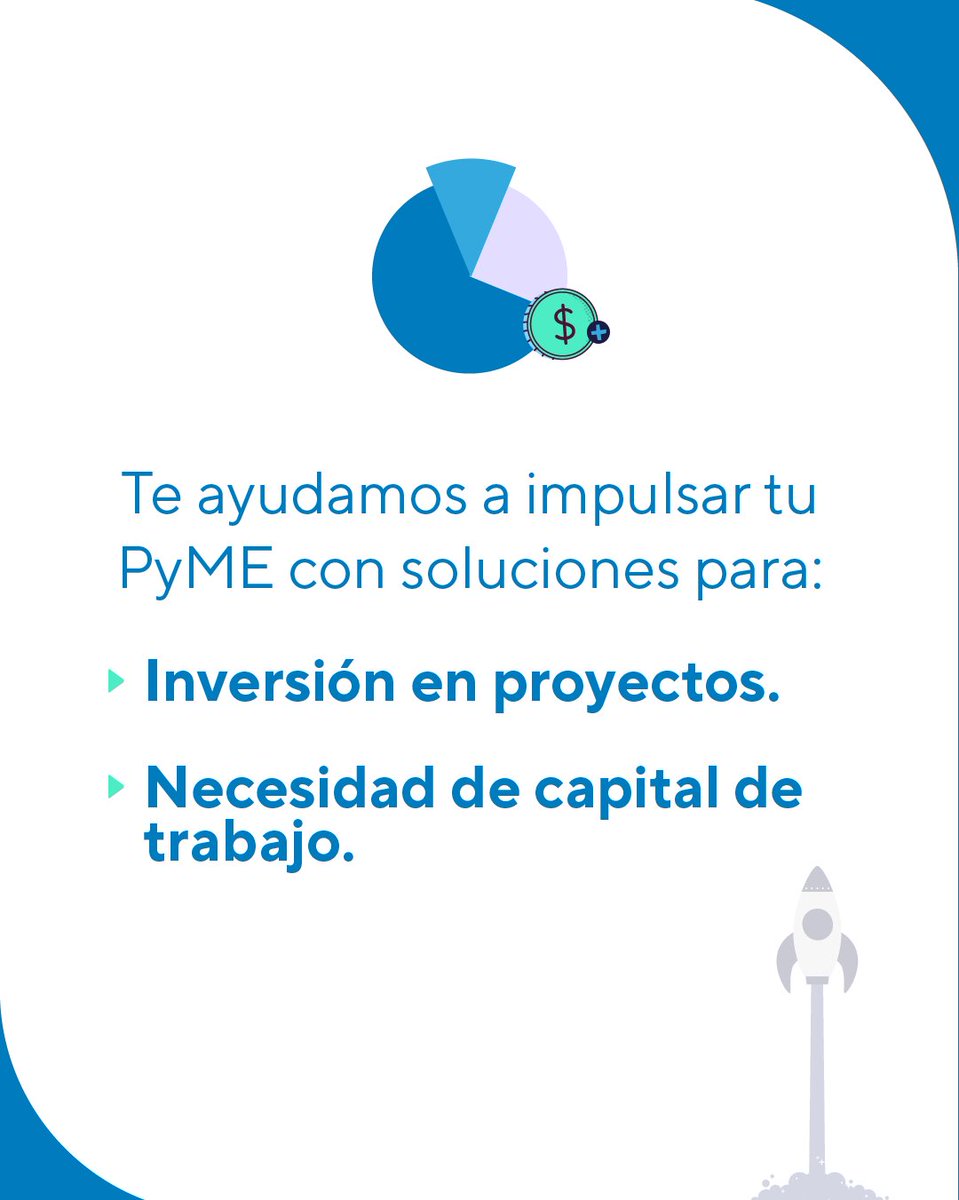 $

Te ayudamos a impulsar tu PyME con soluciones para:

Inversión en proyectos.

Necesidad de capital de trabajo.